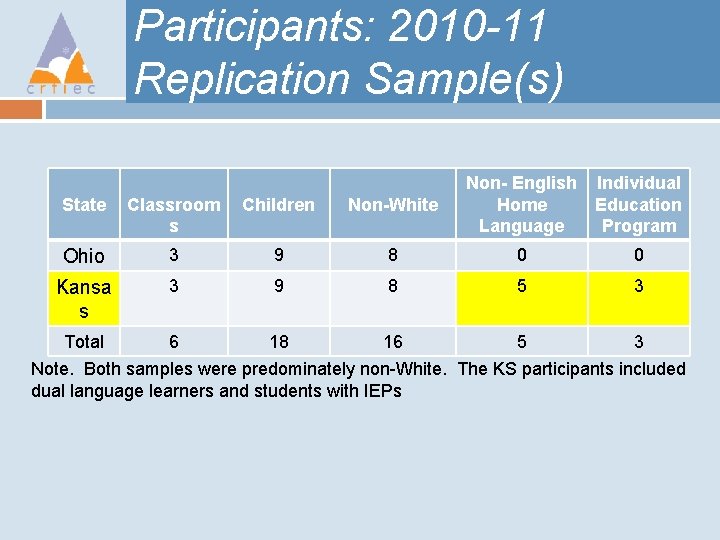 crtiec

Participants: 2010-11 Replication Sample(s)

| State | Classrooms | Children | Non-White | Non- English Home Language | Individual Education Program |
|---|---|---|---|---|---|
| Ohio | 3 | 9 | 8 | 0 | 0 |
| Kansas | 3 | 9 | 8 | 5 | 3 |
| Total | 6 | 18 | 16 | 5 | 3 |

Note. Both samples were predominately non-White. The KS participants included dual language learners and students with IEPs